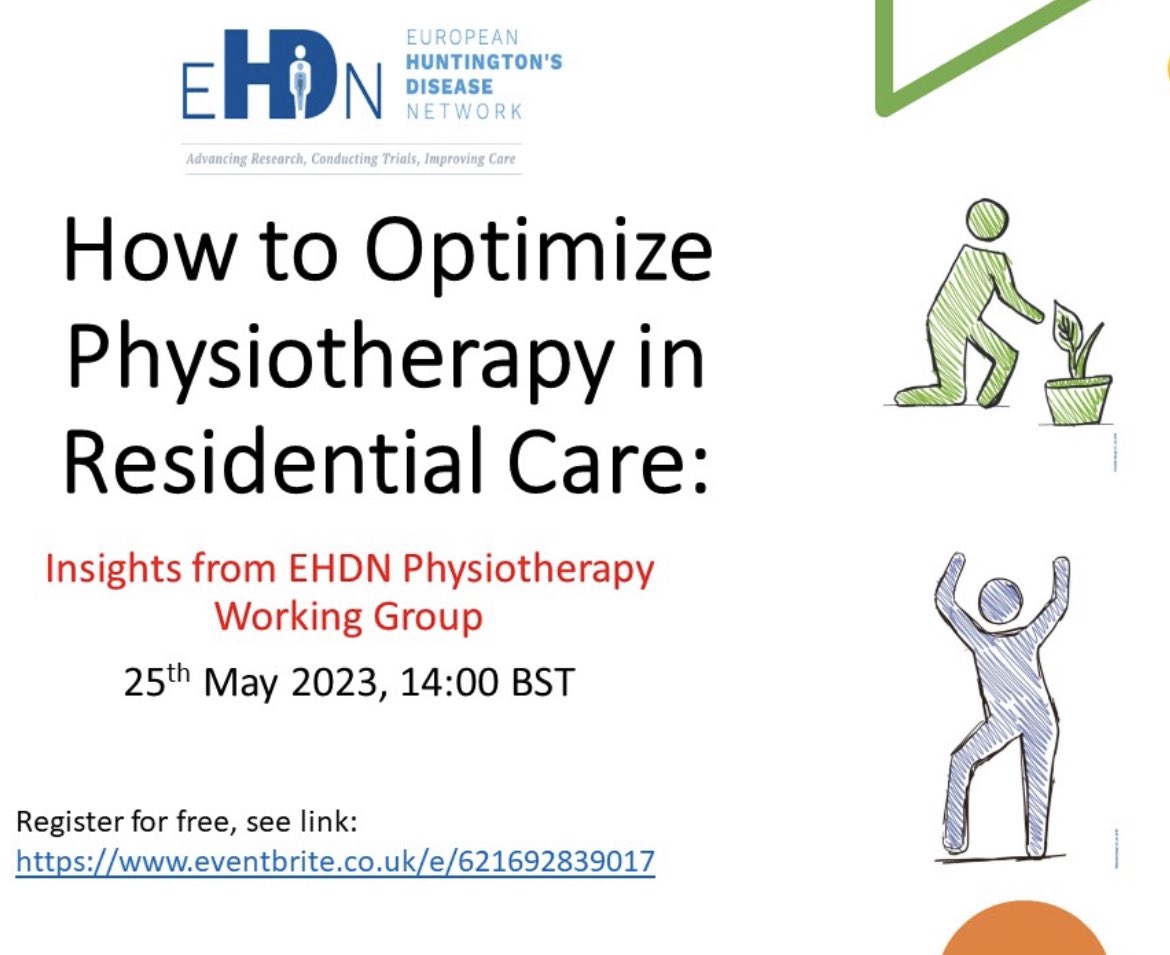 EHDN EUROPEAN HUNTINGTON'S DISEASE NETWORK

Advancing Research, Conducting Trials, Improving Care

How to Optimize Physiotherapy in Residential Care:

Insights from EHDN Physiotherapy Working Group

25$^{th}$ May 2023, 14:00 BST

Register for free, see link:
https://www.eventbrite.co.uk/e/621692839017